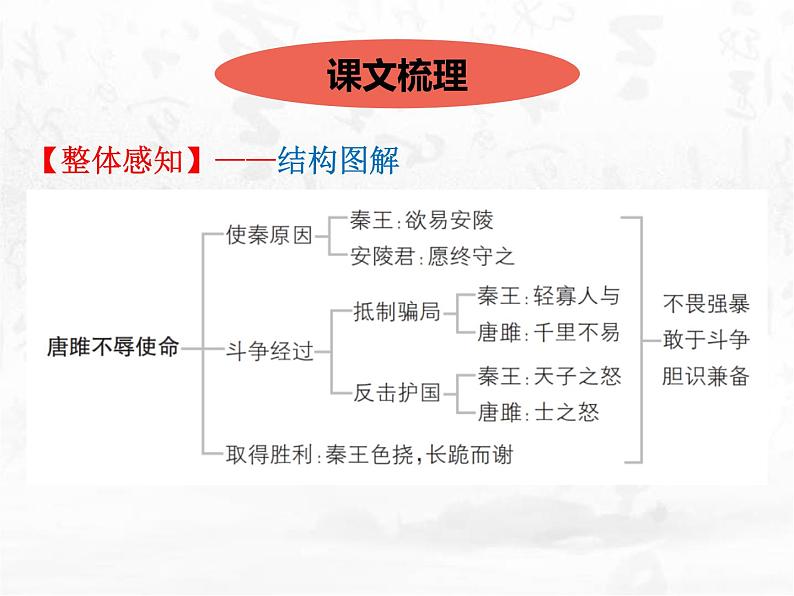 课文梳理

【整体感知】——结构图解

唐雎不辱使命

使秦原因

秦王:欲易安陵

安陵君:愿终守之

斗争经过

抵制骗局

秦王:轻寡人与

唐雎:千里不易

反击护国

秦王:天子之怒

唐雎:士之怒

取得胜利:秦王色挠,长跪而谢

不畏强暴
敢于斗争
胆识兼备